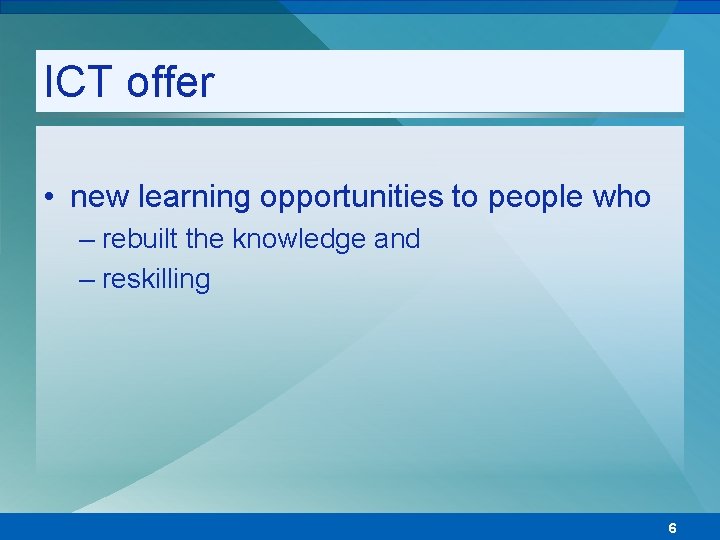 ICT offer

• new learning opportunities to people who
– rebuilt the knowledge and
– reskilling

6